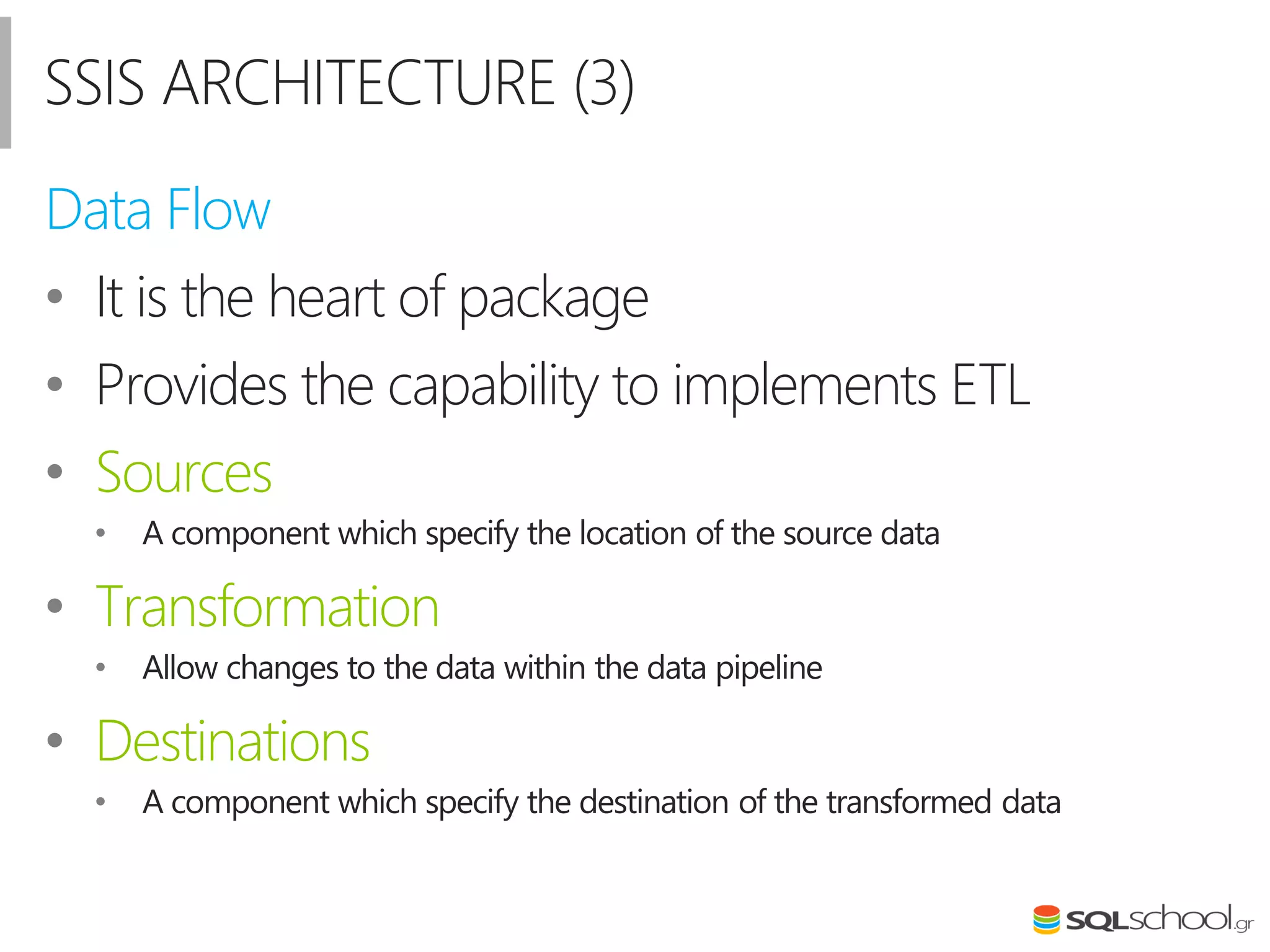 SSIS ARCHITECTURE (3)

Data Flow

• It is the heart of package
• Provides the capability to implements ETL
• Sources
  • A component which specify the location of the source data
• Transformation
  • Allow changes to the data within the data pipeline
• Destinations
  • A component which specify the destination of the transformed data

SQLschool.gr